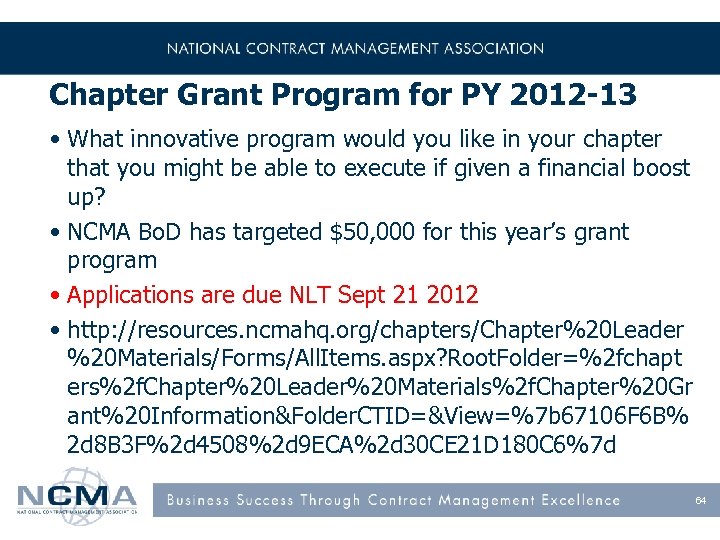 NATIONAL CONTRACT MANAGEMENT ASSOCIATION

Chapter Grant Program for PY 2012-13

• What innovative program would you like in your chapter that you might be able to execute if given a financial boost up?

• NCMA BoD has targeted $50,000 for this year's grant program

• Applications are due NLT Sept 21 2012

• http://resources.ncmahq.org/chapters/Chapter%20Leader%20Materials/Forms/AllItems.aspx?RootFolder=%2fchapters%2fChapter%20Leader%20Materials%2fChapter%20Grant%20Information&FolderCTID=&View=%7b67106F6B%2d8B3F%2d4508%2d9ECA%2d30CE21D180C6%7d

NCMA
NATIONAL CONTRACT MANAGEMENT ASSOCIATION

Business Success Through Contract Management Excellence

64